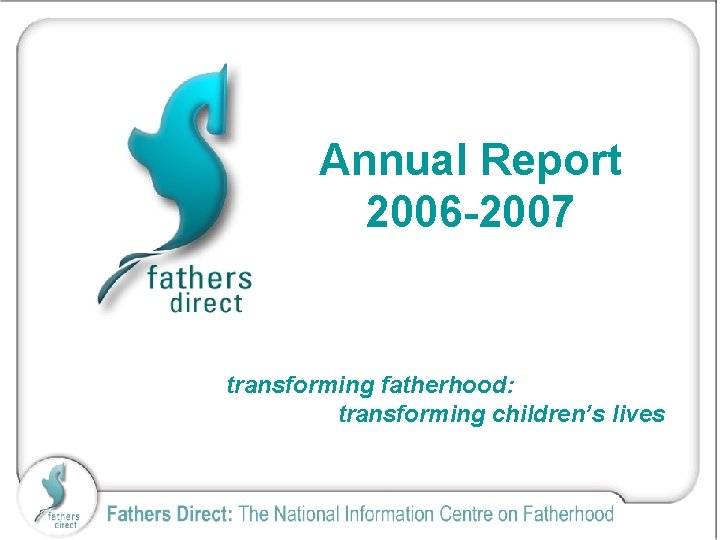 fathers
direct

Annual Report
2006-2007

transforming fatherhood:
transforming children's lives

fathers
direct

Fathers Direct: The National Information Centre on Fatherhood